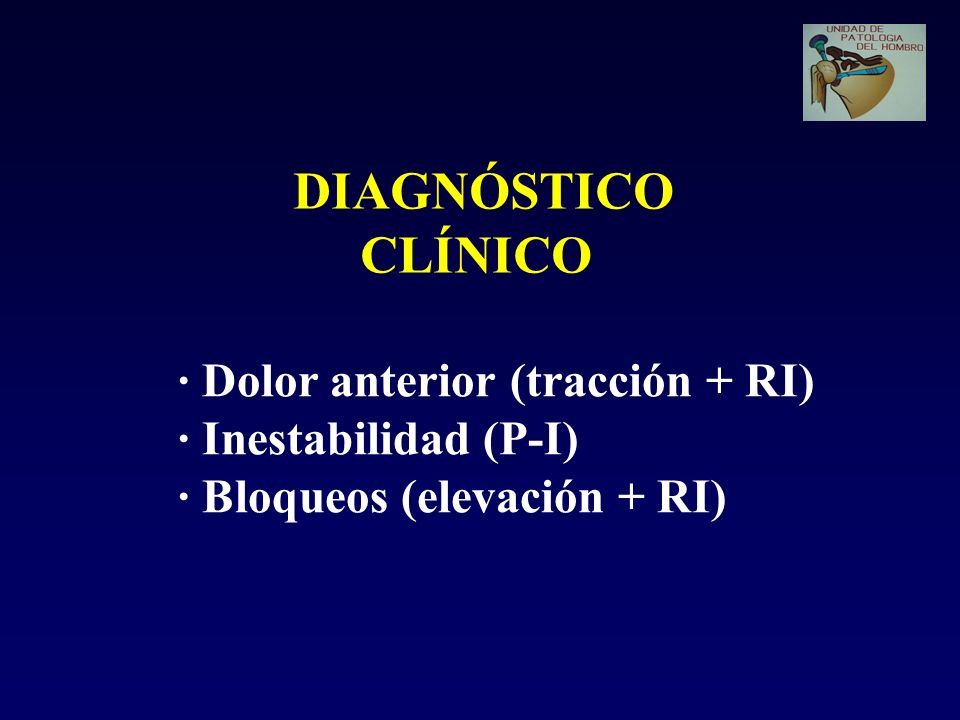 UNIDAD DE PATOLOGIA DEL HOMBRO

DIAGNÓSTICO CLÍNICO

· Dolor anterior (tracción + RI)
· Inestabilidad (P-I)
· Bloqueos (elevación + RI)